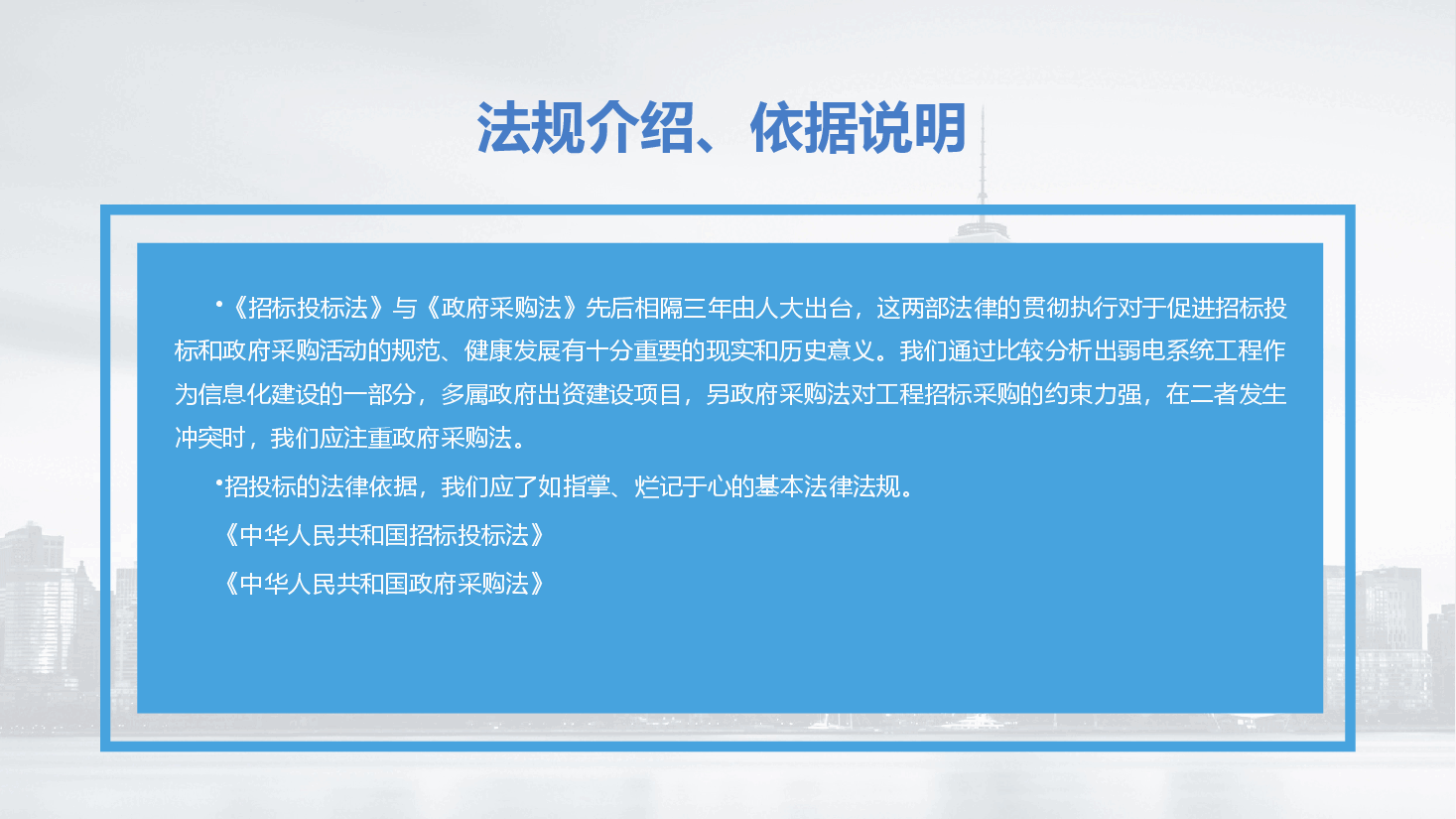 法规介绍、依据说明

•《招标投标法》与《政府采购法》先后相隔三年由人大出台，这两部法律的贯彻执行对于促进招标投标和政府采购活动的规范、健康发展有十分重要的现实和历史意义。我们通过比较分析出弱电系统工程作为信息化建设的一部分，多属政府出资建设项目，另政府采购法对工程招标采购的约束力强，在二者发生冲突时，我们应注重政府采购法。

•招投标的法律依据，我们应了如指掌、烂记于心的基本法律法规。

《中华人民共和国招标投标法》

《中华人民共和国政府采购法》